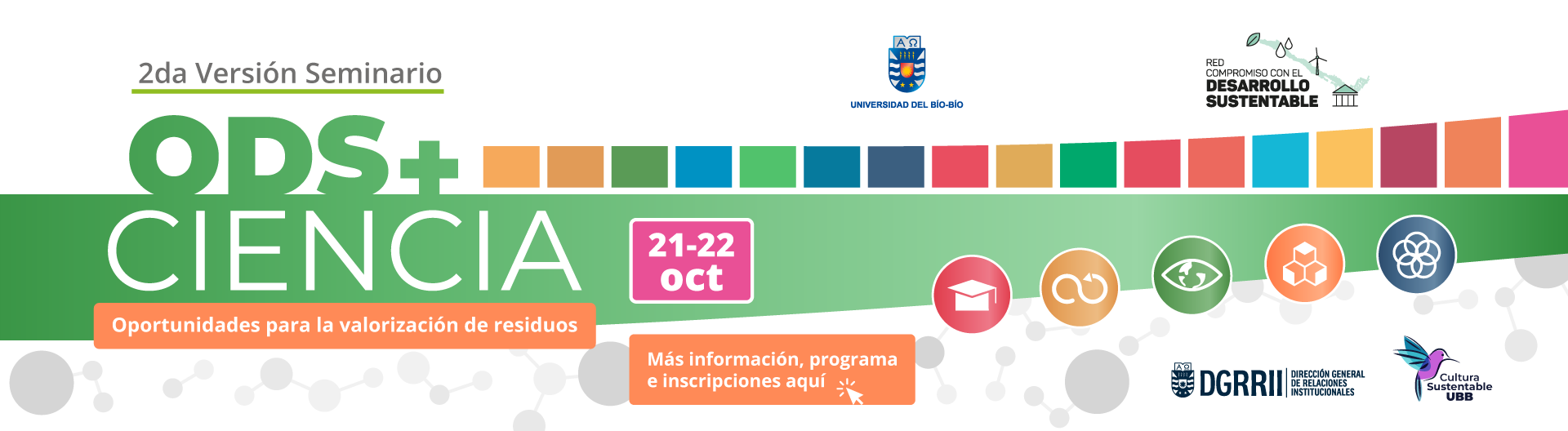 2da Versión Seminario

ODS+

CIENCIA

Oportunidades para la valorización de residuos

21-22 oct

Más información, programa e inscripciones aquí

UNIVERSIDAD DEL BÍO-BÍO

RED COMPROMISO CON EL DESARROLLO SUSTENTABLE

DGRRII DIRECCIÓN GENERAL DE RELACIONES INSTITUCIONALES

Cultura Sustentable UBB